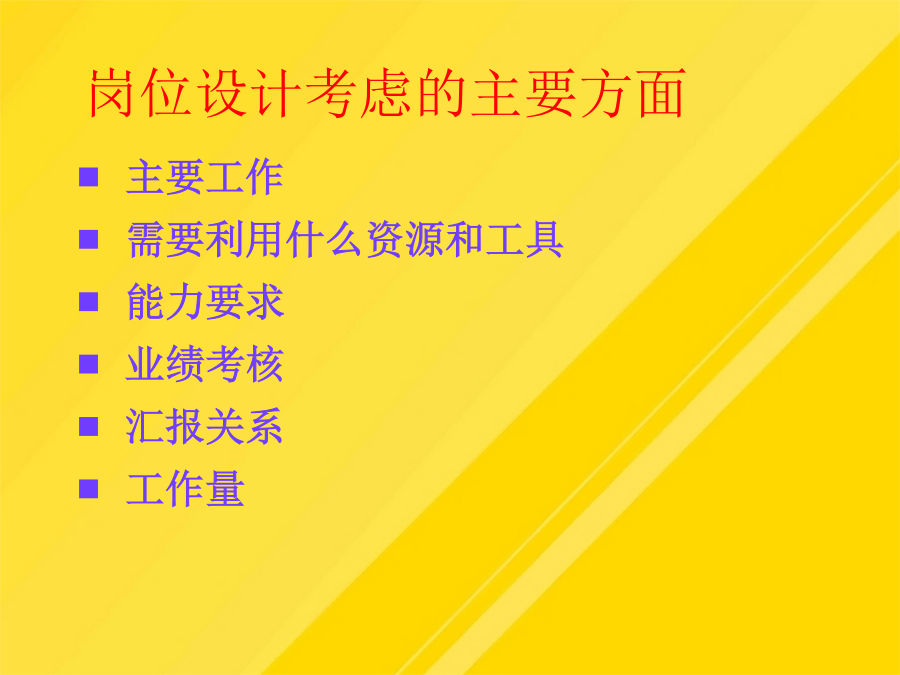 岗位设计考虑的主要方面

- 主要工作
- 需要利用什么资源和工具
- 能力要求
- 业绩考核
- 汇报关系
- 工作量